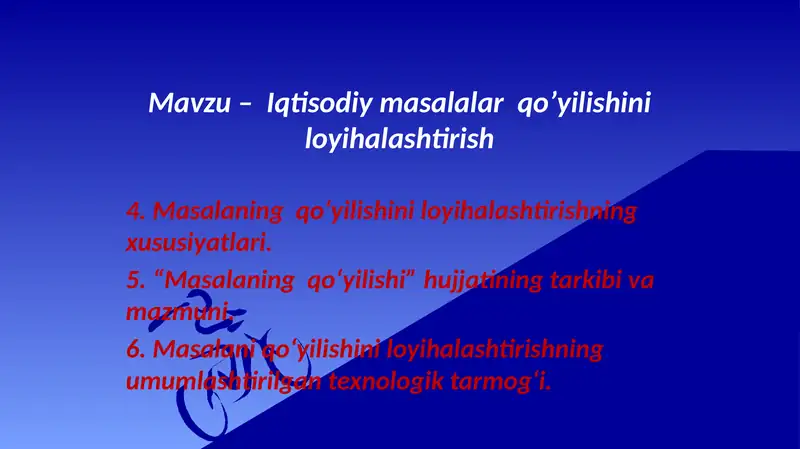 Mavzu – Iqtisodiy masalalar qo’yilishini loyihalashtirish

4. Masalaning qo‘yilishini loyihalashtirishning xususiyatlari.

5. “Masalaning qo‘yilishi” hujjatining tarkibi va mazmuni.

6. Masalani qo‘yilishini loyihalashtirishning umumlashtirilgan texnologik tarmog‘i.